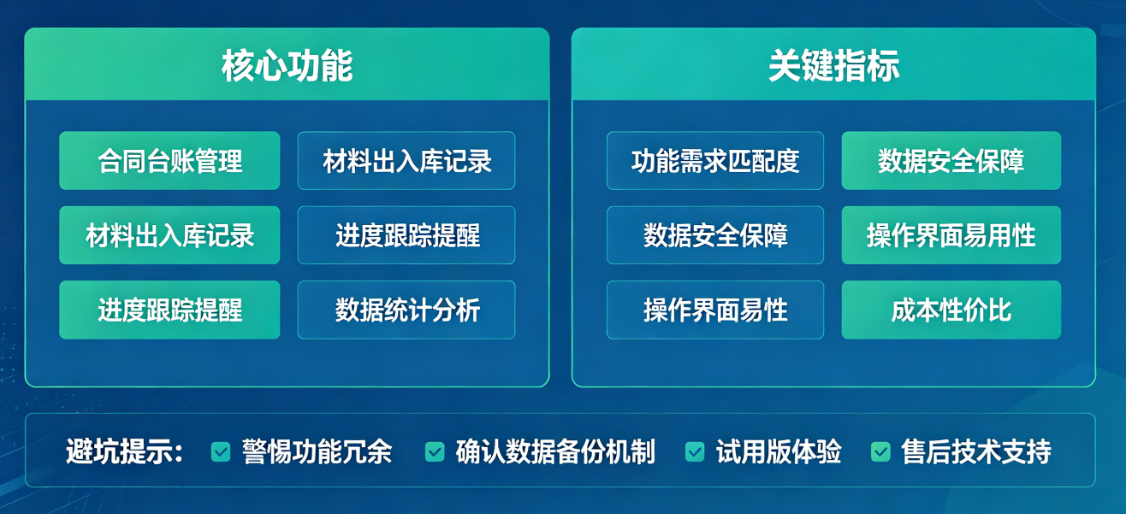 核心功能

合同台账管理
材料出入库记录
材料出入库记录
进度跟踪提醒
进度跟踪提醒
数据统计分析

关键指标

功能需求匹配度
数据安全保障
数据安全保障
操作界面易用性
操作界面易性
成本性价比

避坑提示： 警惕功能冗余 确认数据备份机制 试用版体验 售后技术支持